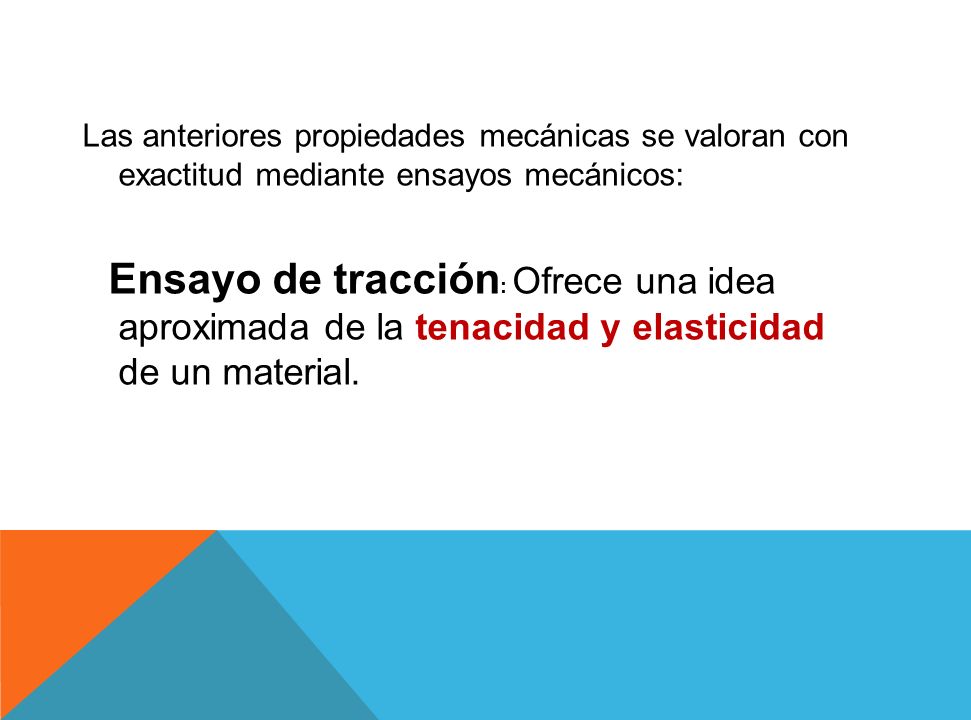 Las anteriores propiedades mecánicas se valoran con exactitud mediante ensayos mecánicos:

Ensayo de tracción: Ofrece una idea aproximada de la tenacidad y elasticidad de un material.